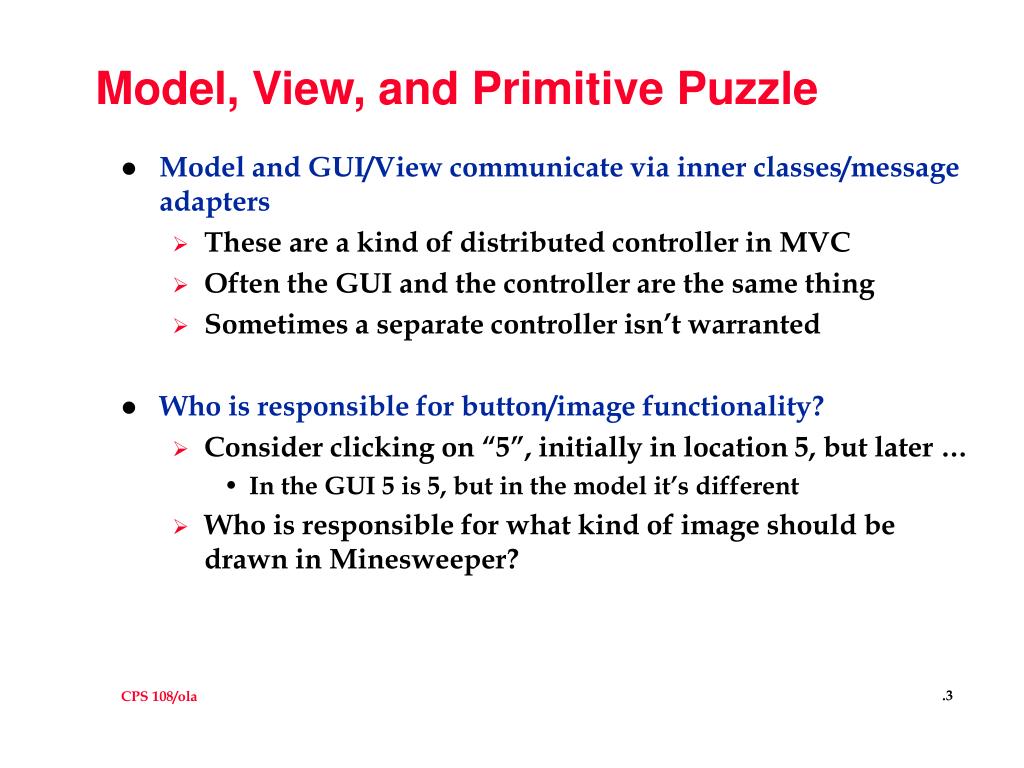 Model, View, and Primitive Puzzle

- Model and GUI/View communicate via inner classes/message adapters
  - These are a kind of distributed controller in MVC
  - Often the GUI and the controller are the same thing
  - Sometimes a separate controller isn't warranted

- Who is responsible for button/image functionality?
  - Consider clicking on "5", initially in location 5, but later …
    - In the GUI 5 is 5, but in the model it's different
  - Who is responsible for what kind of image should be drawn in Minesweeper?

CPS 108/ola

.3